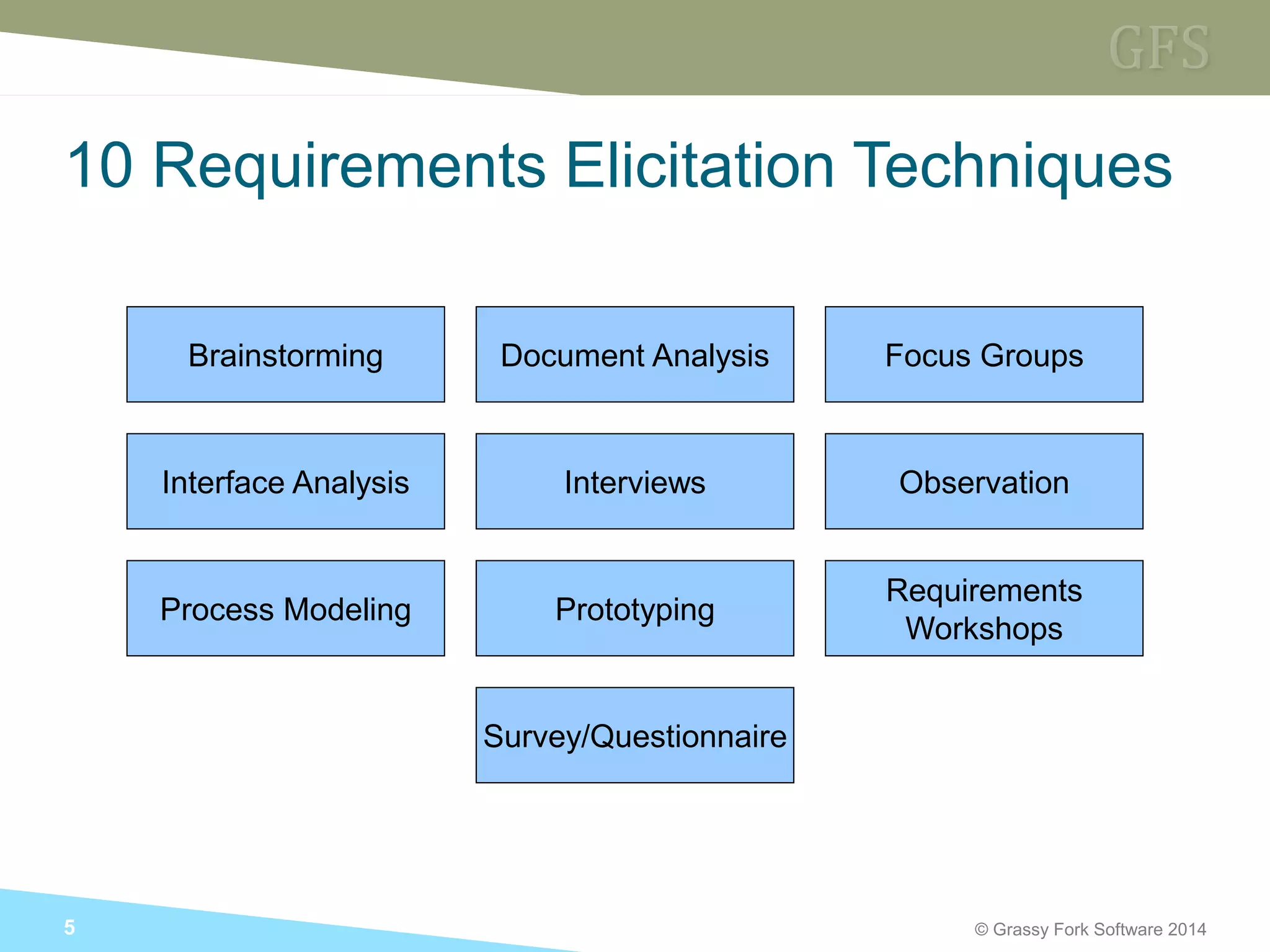 GFS

10 Requirements Elicitation Techniques

Brainstorming

Document Analysis

Focus Groups

Interface Analysis

Interviews

Observation

Process Modeling

Prototyping

Requirements Workshops

Survey/Questionnaire

5

© Grassy Fork Software 2014